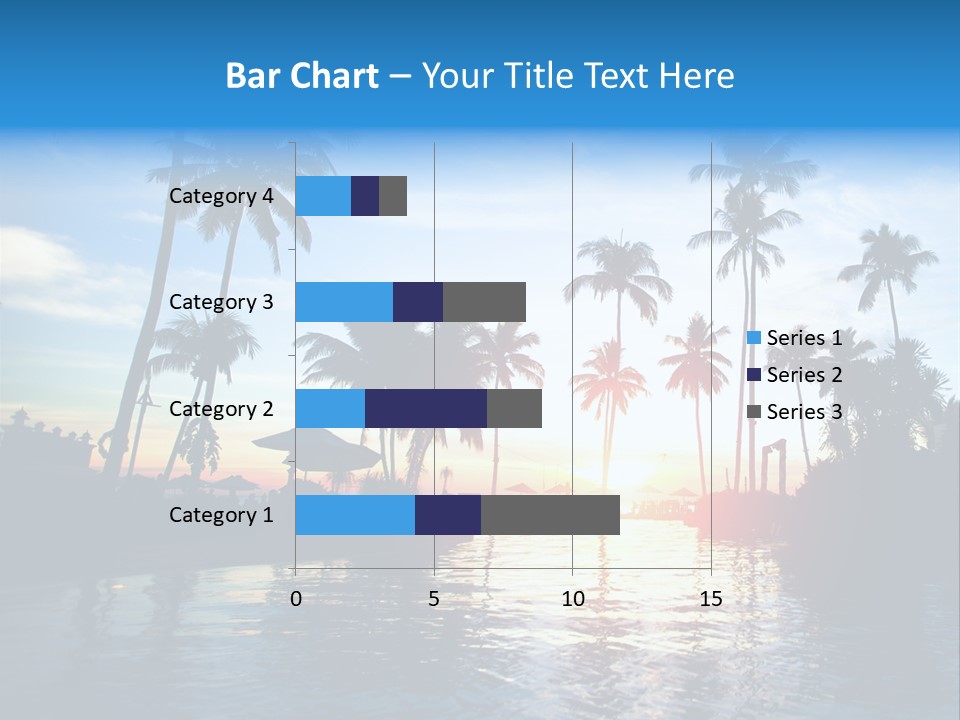 Bar Chart – Your Title Text Here

Category 4
Category 3
Category 2
Category 1

0
5
10
15

Series 1
Series 2
Series 3